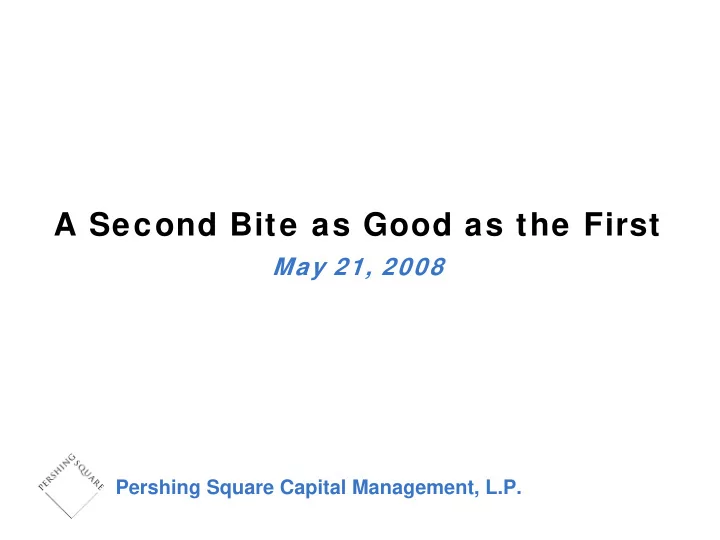 A Second Bite as Good as the First

May 21, 2008

PERSHING SQUARE

Pershing Square Capital Management, L.P.